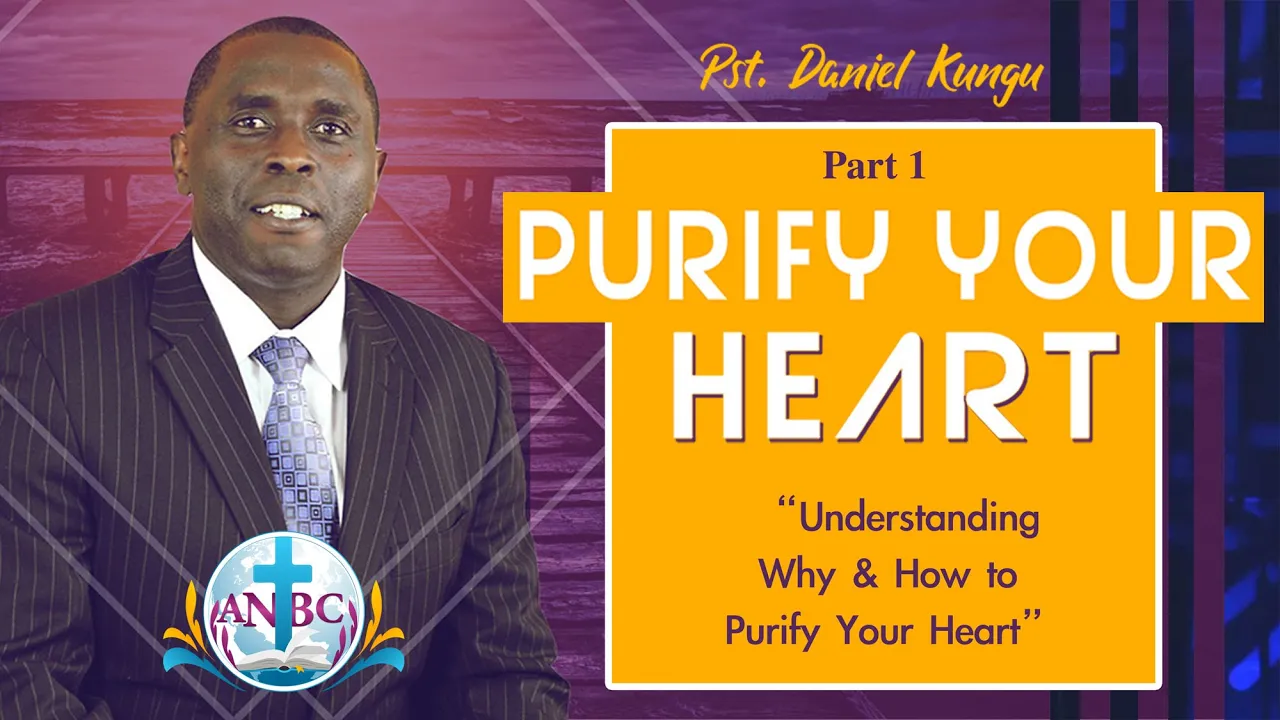 Pst. Daniel Kungu

Part 1

PURIFY YOUR HEART

"Understanding Why & How to Purify Your Heart"

ANBC